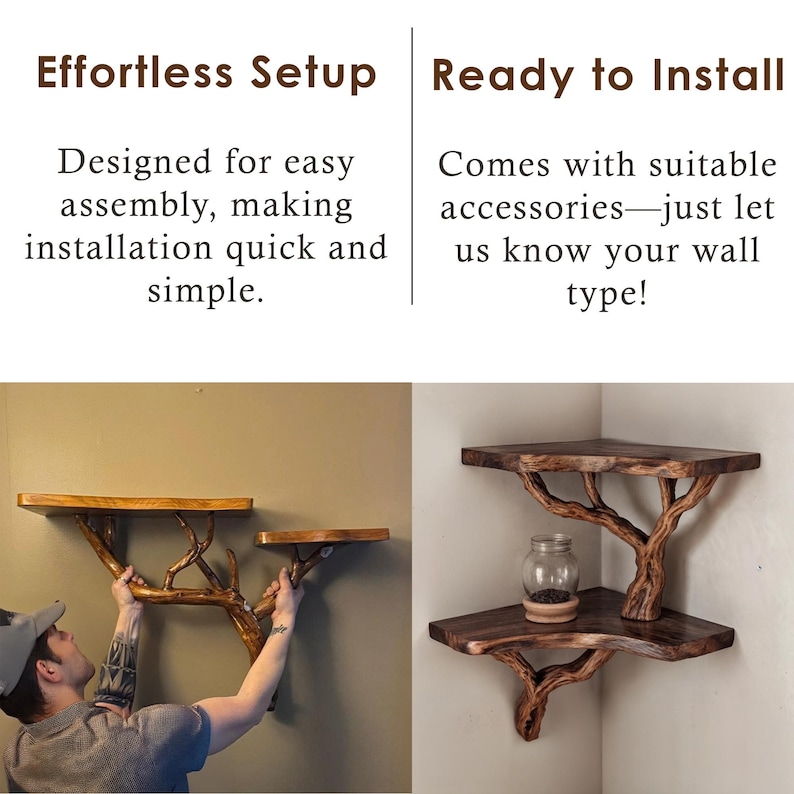 Effortless Setup

Designed for easy assembly, making installation quick and simple.

Ready to Install

Comes with suitable accessories—just let us know your wall type!